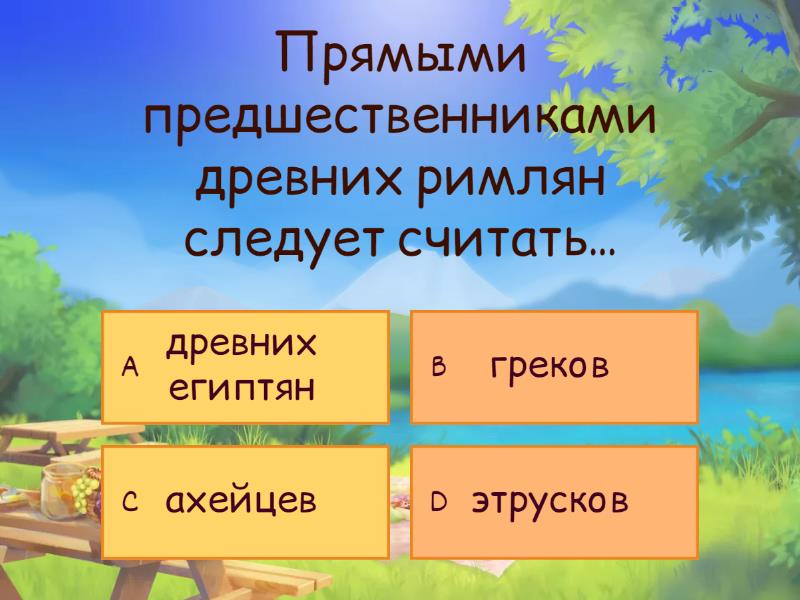 Прямыми предшественниками древних римлян следует считать...

A древних египтян

B греков

C ахейцев

D этрусков